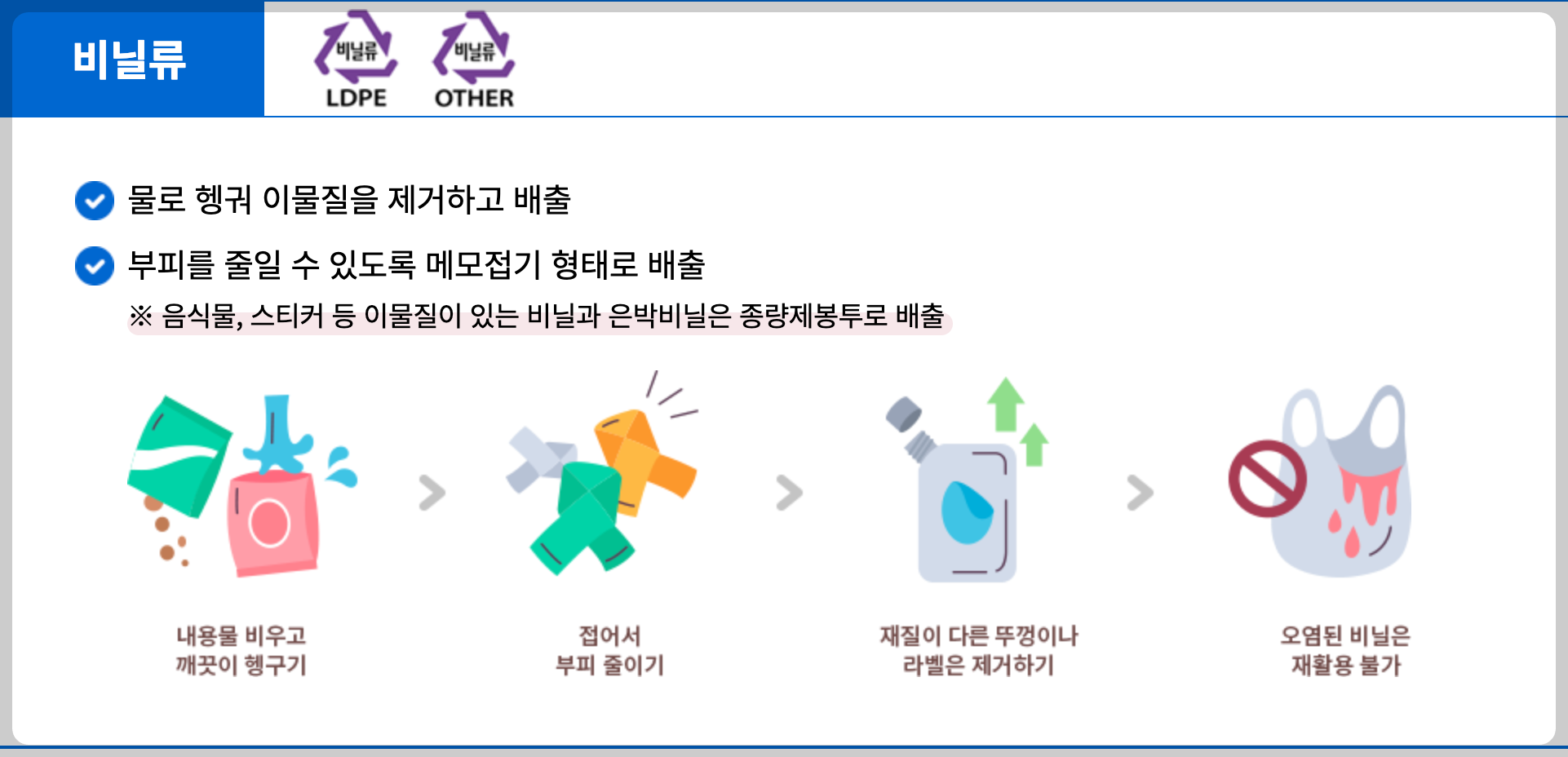 비닐류

비닐류
LDPE

비닐류
OTHER

물로 헹궈 이물질을 제거하고 배출

부피를 줄일 수 있도록 메모접기 형태로 배출

※ 음식물, 스티커 등 이물질이 있는 비닐과 은박비닐은 종량제봉투로 배출

내용물 비우고
깨끗이 헹구기

접어서
부피 줄이기

재질이 다른 뚜껑이나
라벨은 제거하기

오염된 비닐은
재활용 불가